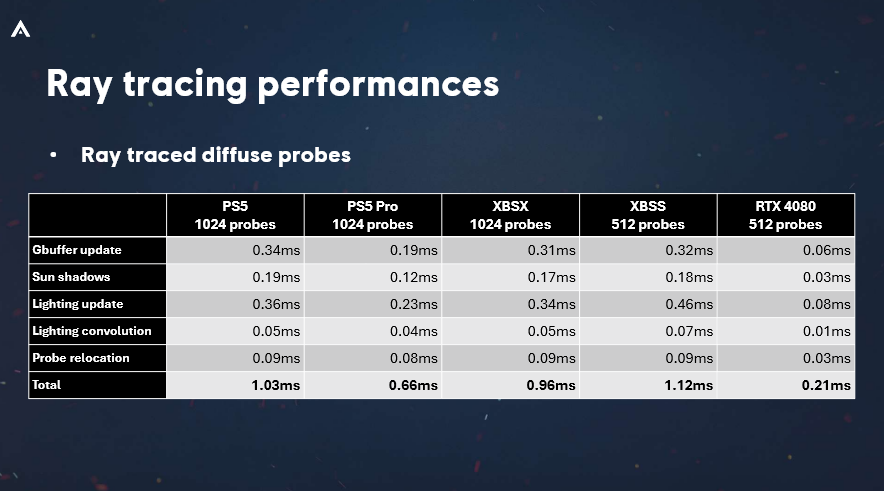 Ray tracing performances

• Ray traced diffuse probes

| | PS5 1024 probes | PS5 Pro 1024 probes | XBSX 1024 probes | XBSS 512 probes | RTX 4080 512 probes |
|---|---|---|---|---|---|
| Gbuffer update | 0.34ms | 0.19ms | 0.31ms | 0.32ms | 0.06ms |
| Sun shadows | 0.19ms | 0.12ms | 0.17ms | 0.18ms | 0.03ms |
| Lighting update | 0.36ms | 0.23ms | 0.34ms | 0.46ms | 0.08ms |
| Lighting convolution | 0.05ms | 0.04ms | 0.05ms | 0.07ms | 0.01ms |
| Probe relocation | 0.09ms | 0.08ms | 0.09ms | 0.09ms | 0.03ms |
| Total | 1.03ms | 0.66ms | 0.96ms | 1.12ms | 0.21ms |